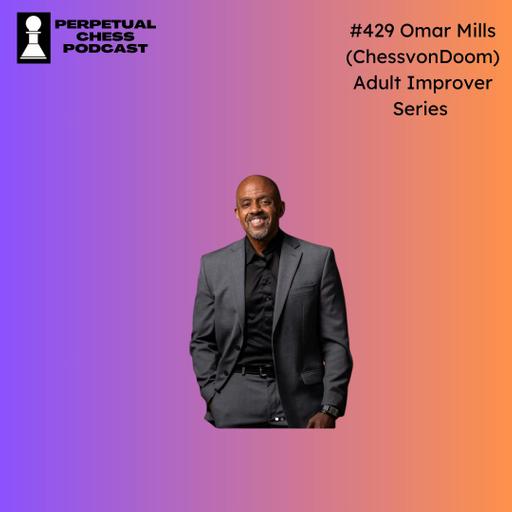 PERPETUAL CHESS PODCAST

#429 Omar Mills (ChessvonDoom) Adult Improver Series